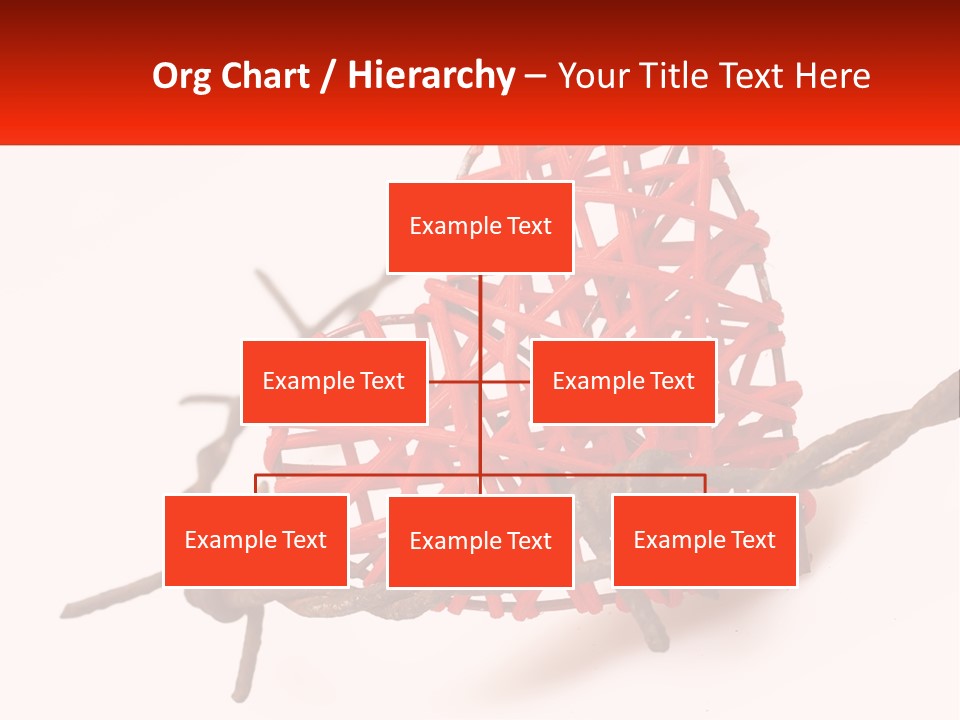 Org Chart / Hierarchy – Your Title Text Here

Example Text

Example Text

Example Text

Example Text

Example Text

Example Text